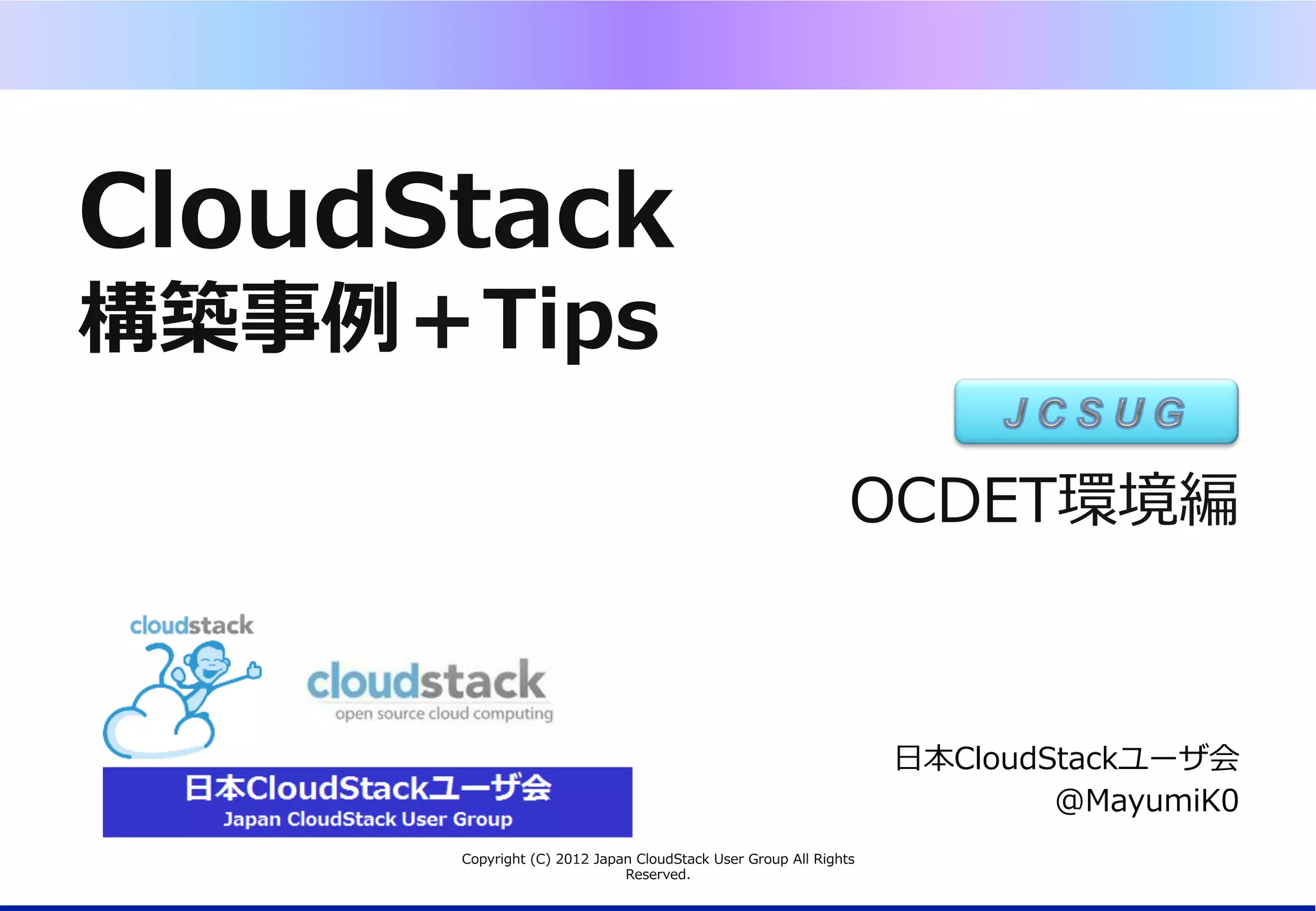 CloudStack
構築事例＋Tips

JCSUG

OCDET環境編

cloudstack

cloudstack
open source cloud computing

日本CloudStackユーザ会
Japan CloudStack User Group

日本CloudStackユーザ会
@MayumiK0

Copyright (C) 2012 Japan CloudStack User Group All Rights Reserved.